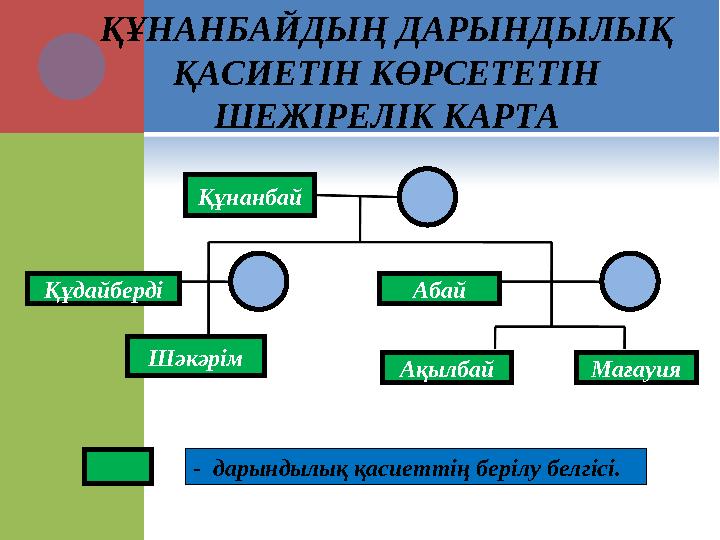 ҚҰНАНБАЙДЫҢ ДАРЫНДЫЛЫҚ ҚАСИЕТІН КӨРСЕТЕТІН ШЕЖІРЕЛІК КАРТА

Құнанбай

Құдайберді

Абай

Шәкәрім

Ақылбай

Мағауия

- дарындылық қасиеттің берілу белгісі.